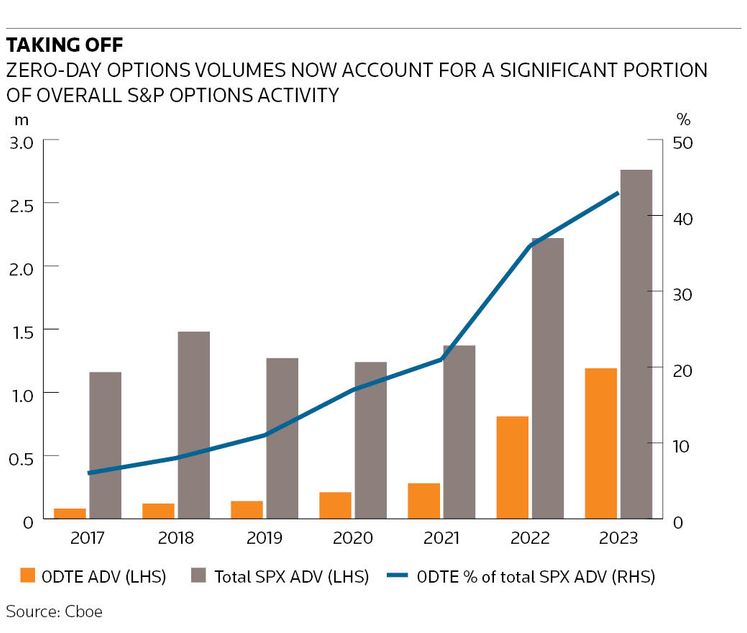 TAKING OFF
ZERO-DAY OPTIONS VOLUMES NOW ACCOUNT FOR A SIGNIFICANT PORTION OF OVERALL S&P OPTIONS ACTIVITY

m
3.0
2.5
2.0
1.5
1.0
0.5
0

%
50
40
30
20
10
0

2017 2018 2019 2020 2021 2022 2023

0DTE ADV (LHS) Total SPX ADV (LHS) 0DTE % of total SPX ADV (RHS)

Source: Cboe